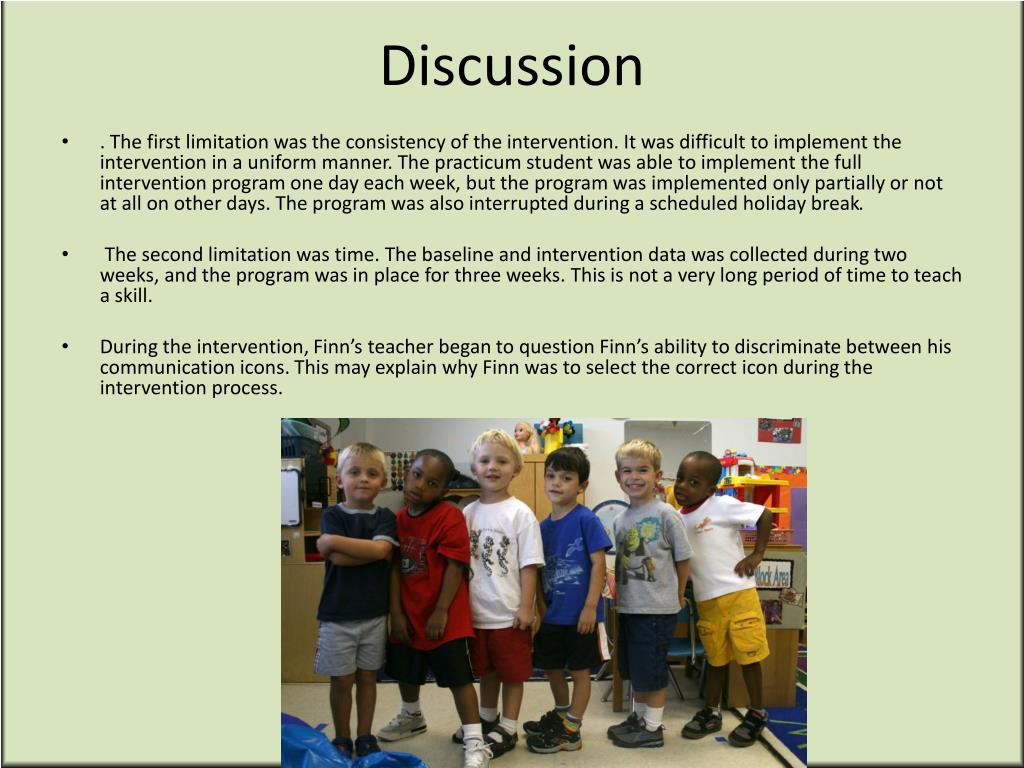 Discussion

• . The first limitation was the consistency of the intervention. It was difficult to implement the intervention in a uniform manner. The practicum student was able to implement the full intervention program one day each week, but the program was implemented only partially or not at all on other days. The program was also interrupted during a scheduled holiday break.

• The second limitation was time. The baseline and intervention data was collected during two weeks, and the program was in place for three weeks. This is not a very long period of time to teach a skill.

• During the intervention, Finn's teacher began to question Finn's ability to discriminate between his communication icons. This may explain why Finn was to select the correct icon during the intervention process.

Block Area